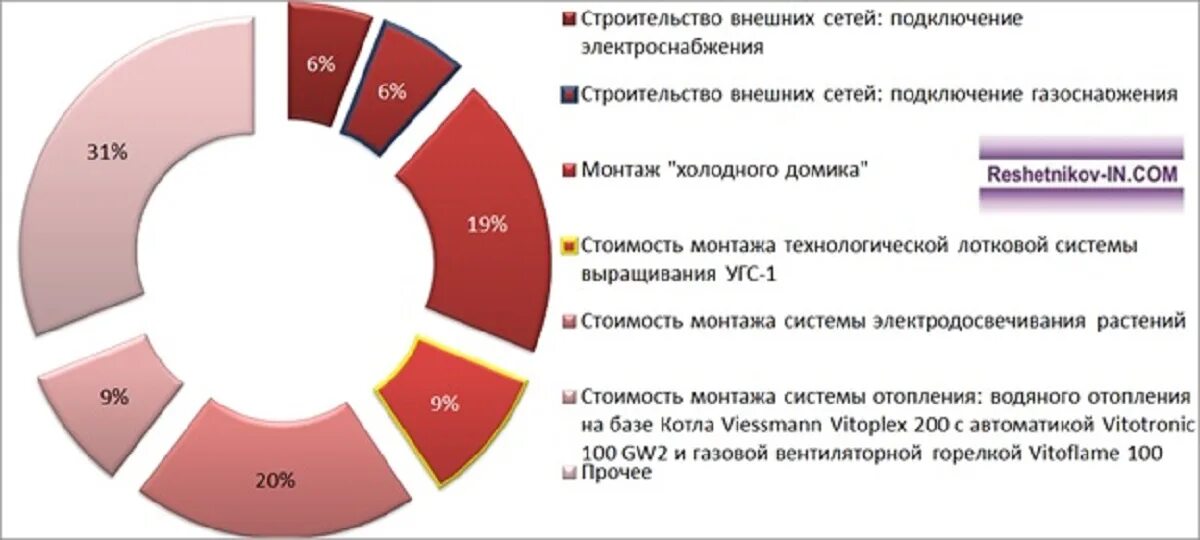 6%
6%
19%
9%
20%
9%
31%

Строительство внешних сетей: подключение электроснабжения

Строительство внешних сетей: подключение газоснабжения

Монтаж "холодного домика"

Reshetnikov-IN.COM

Стоимость монтажа технологической лотковой системы выращивания УГС-1

Стоимость монтажа системы электродосвечивания растений

Стоимость монтажа системы отопления: водяного отопления на базе Котла Viessmann Vitoplex 200 с автоматикой Vitotronic 100 GW2 и газовой вентиляторной горелкой Vitoflame 100

Прочее